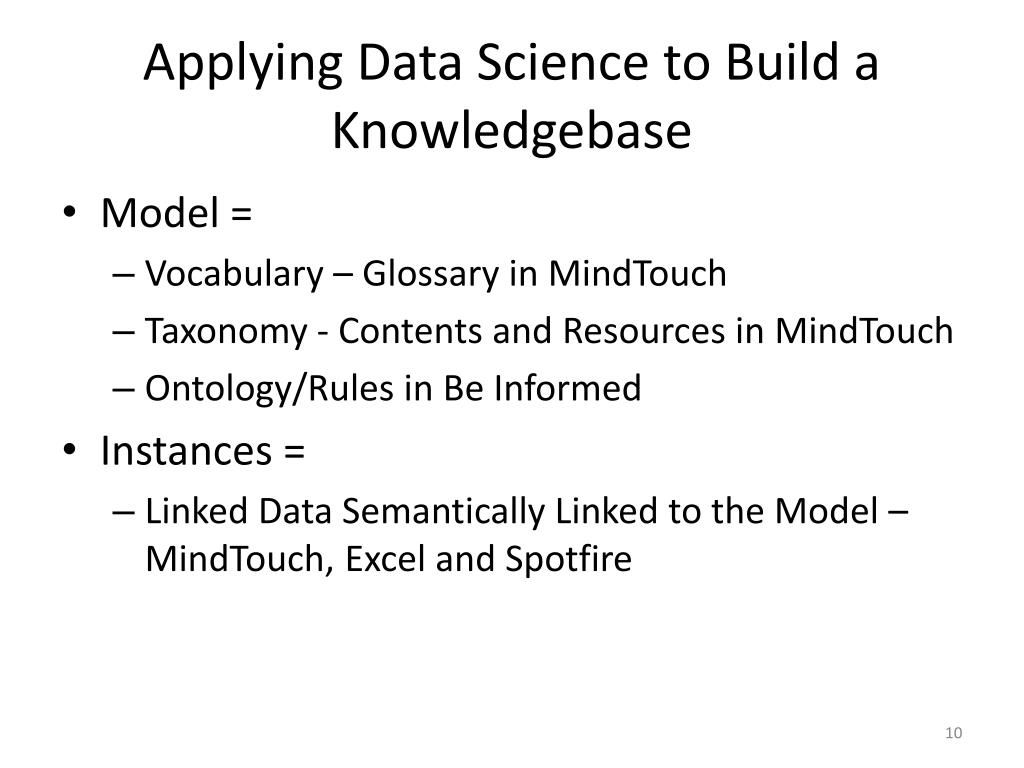 Applying Data Science to Build a Knowledgebase

• Model =
– Vocabulary – Glossary in MindTouch
– Taxonomy - Contents and Resources in MindTouch
– Ontology/Rules in Be Informed
• Instances =
– Linked Data Semantically Linked to the Model – MindTouch, Excel and Spotfire

10